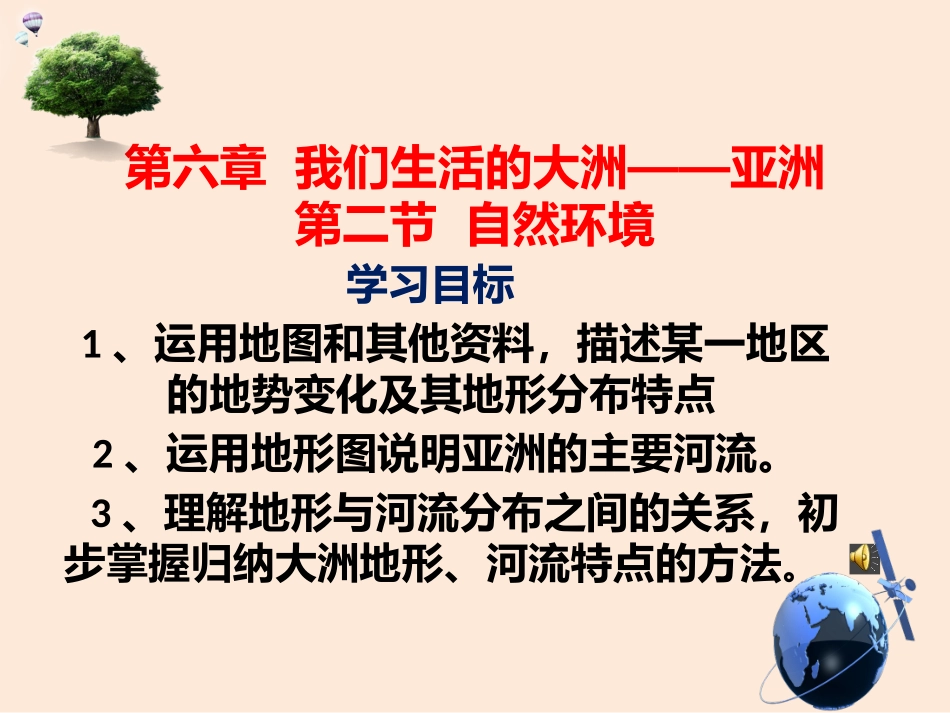 第六章 我们生活的大洲——亚洲
第二节 自然环境

学习目标

1、运用地图和其他资料，描述某一地区的地势变化及其地形分布特点

2、运用地形图说明亚洲的主要河流。

3、理解地形与河流分布之间的关系，初步掌握归纳大洲地形、河流特点的方法。